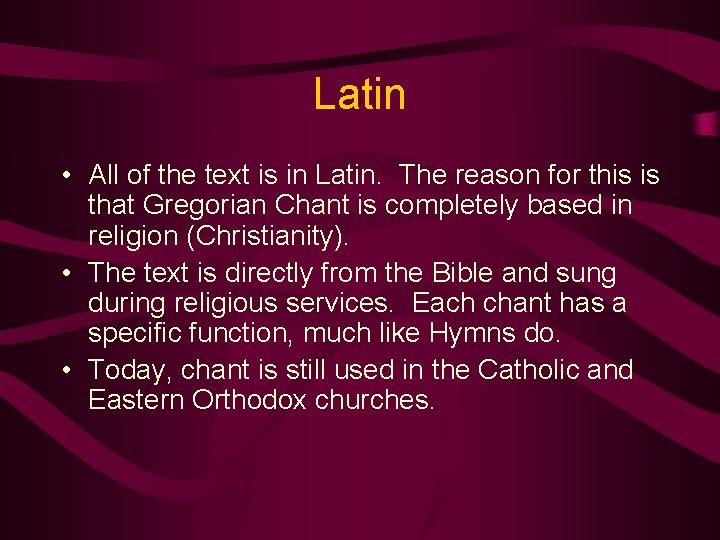 Latin

• All of the text is in Latin. The reason for this is that Gregorian Chant is completely based in religion (Christianity).
• The text is directly from the Bible and sung during religious services. Each chant has a specific function, much like Hymns do.
• Today, chant is still used in the Catholic and Eastern Orthodox churches.